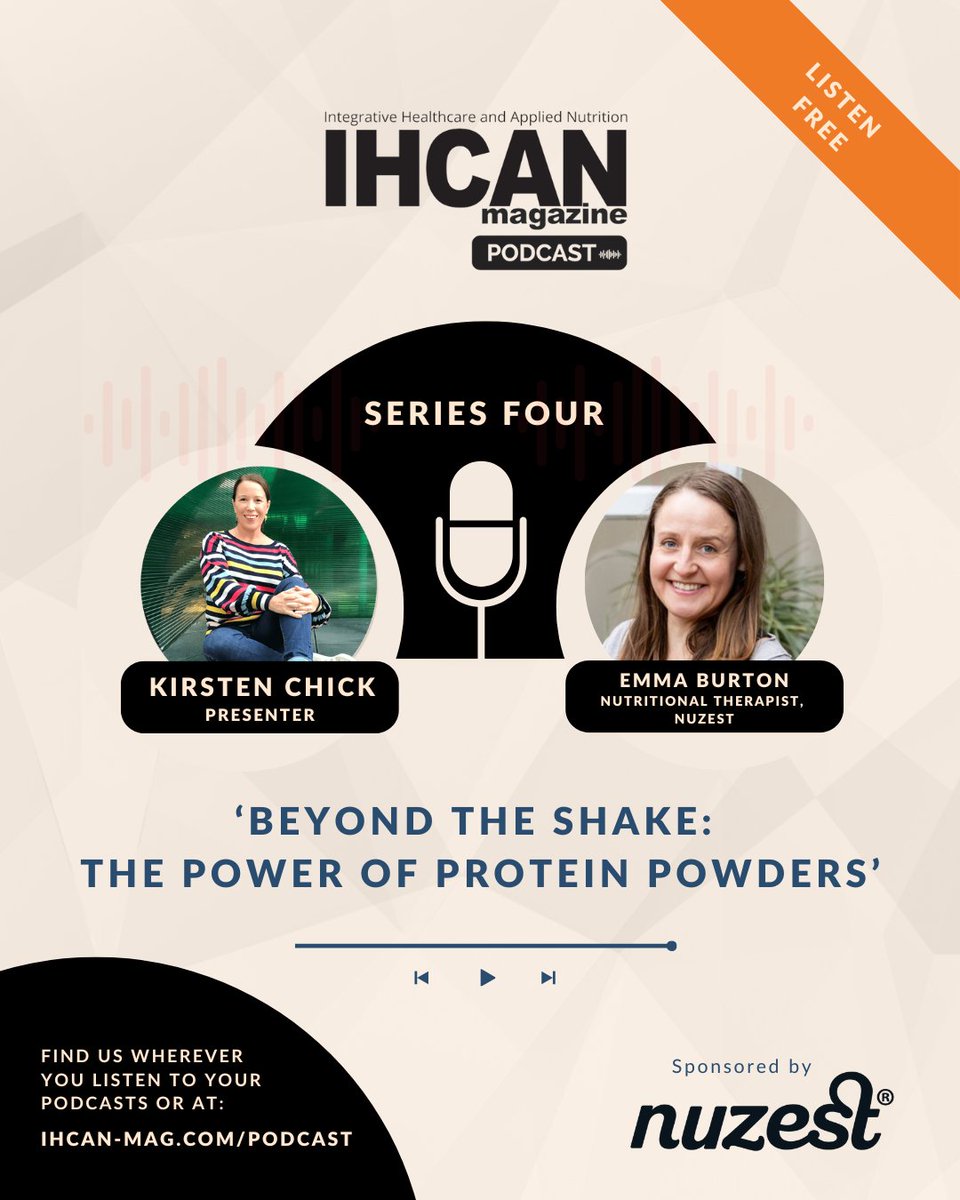 LISTEN FREE

Integrative Healthcare and Applied Nutrition
IHCAN magazine
PODCAST

SERIES FOUR

KIRSTEN CHICK
PRESENTER

EMMA BURTON
NUTRITIONAL THERAPIST, NUZEST

'BEYOND THE SHAKE: THE POWER OF PROTEIN POWDERS'

FIND US WHEREVER YOU LISTEN TO YOUR PODCASTS OR AT:
IHCAN-MAG.COM/PODCAST

Sponsored by
nuzest®